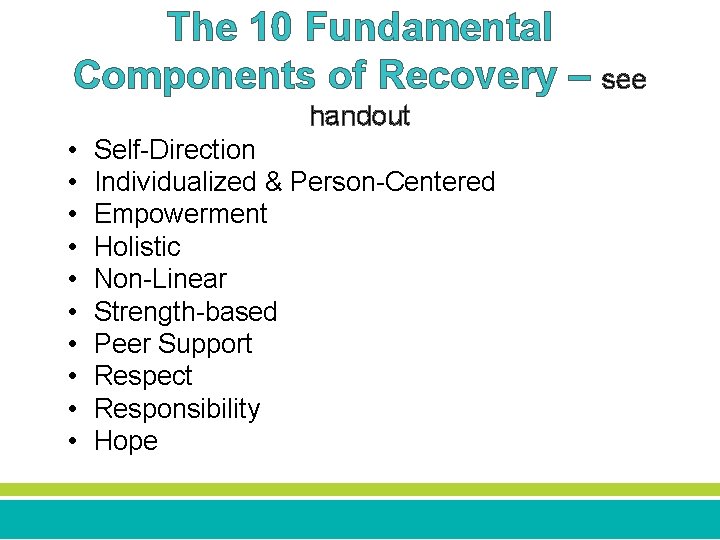 The 10 Fundamental Components of Recovery – see handout

• Self-Direction
• Individualized & Person-Centered
• Empowerment
• Holistic
• Non-Linear
• Strength-based
• Peer Support
• Respect
• Responsibility
• Hope